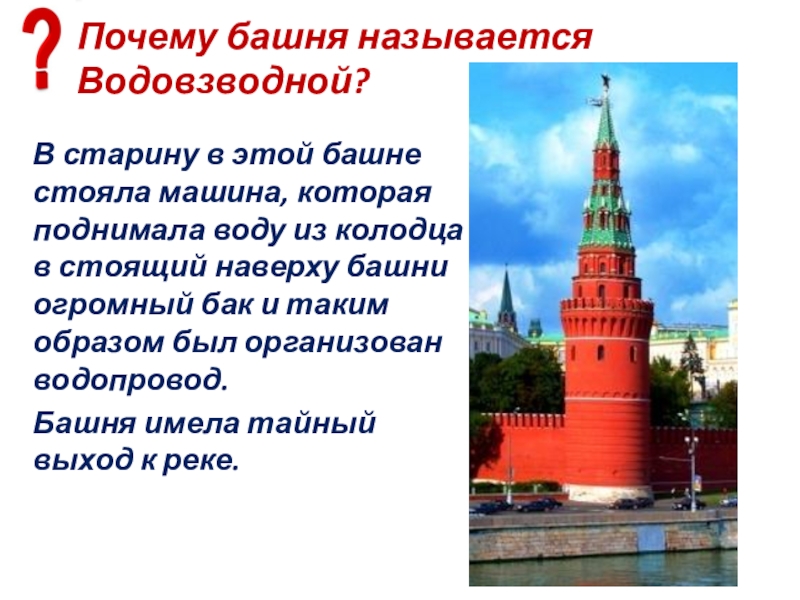 ?
Почему башня называется Водовзводной?

В старину в этой башне стояла машина, которая поднимала воду из колодца в стоящий наверху башни огромный бак и таким образом был организован водопровод.

Башня имела тайный выход к реке.